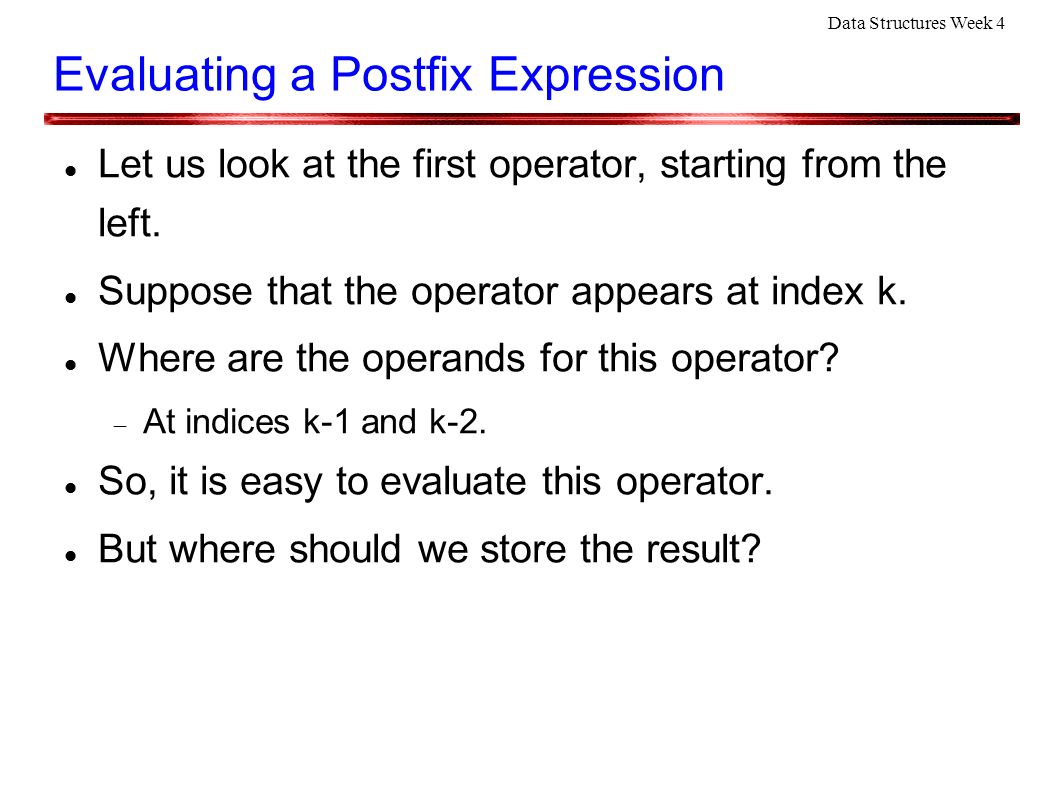 Data Structures Week 4

Evaluating a Postfix Expression

Let us look at the first operator, starting from the left.

Suppose that the operator appears at index k.

Where are the operands for this operator?

At indices k-1 and k-2.

So, it is easy to evaluate this operator.

But where should we store the result?